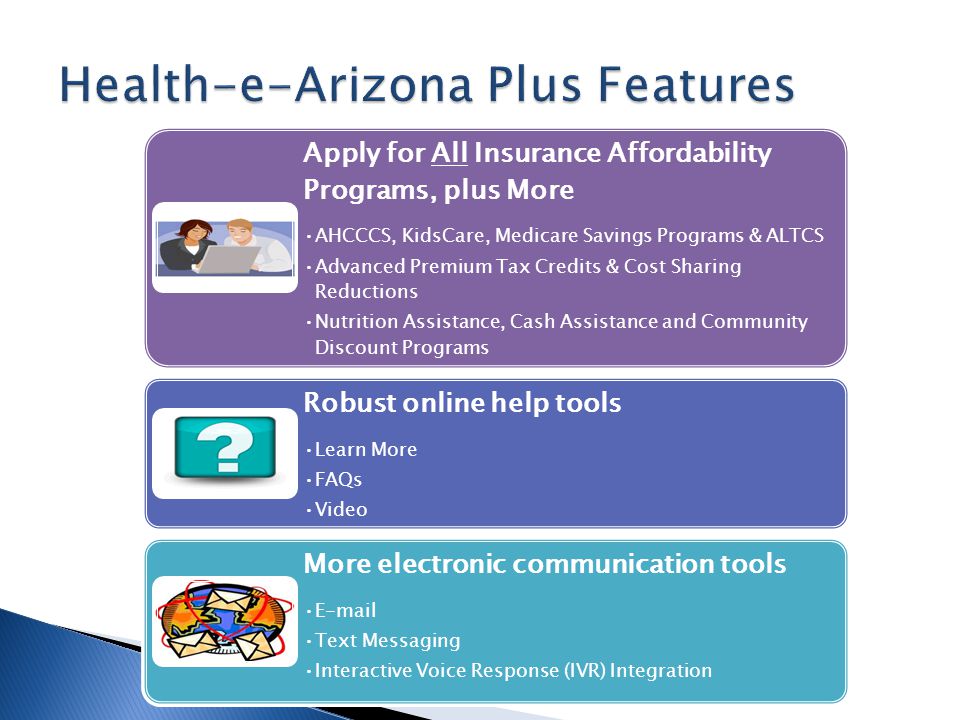 Health-e-Arizona Plus Features

Apply for All Insurance Affordability Programs, plus More

• AHCCCS, KidsCare, Medicare Savings Programs & ALTCS
• Advanced Premium Tax Credits & Cost Sharing Reductions
• Nutrition Assistance, Cash Assistance and Community Discount Programs

Robust online help tools

• Learn More
• FAQs
• Video

More electronic communication tools

• E-mail
• Text Messaging
• Interactive Voice Response (IVR) Integration